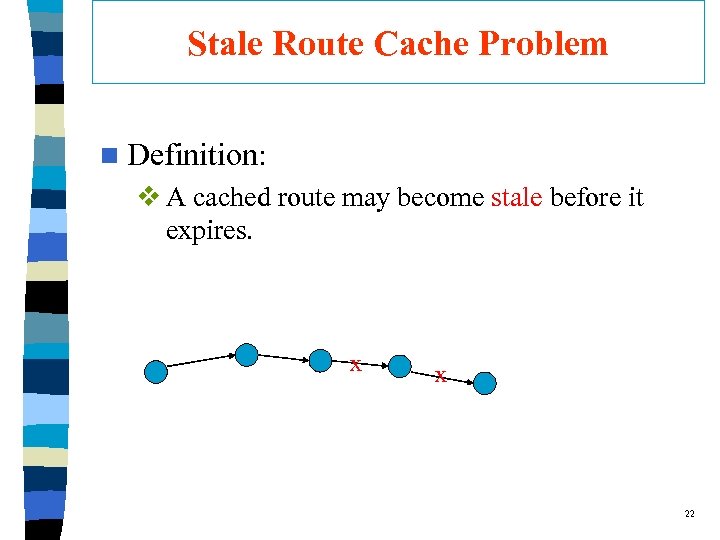 Stale Route Cache Problem

Definition:

A cached route may become stale before it expires.

x

x

22